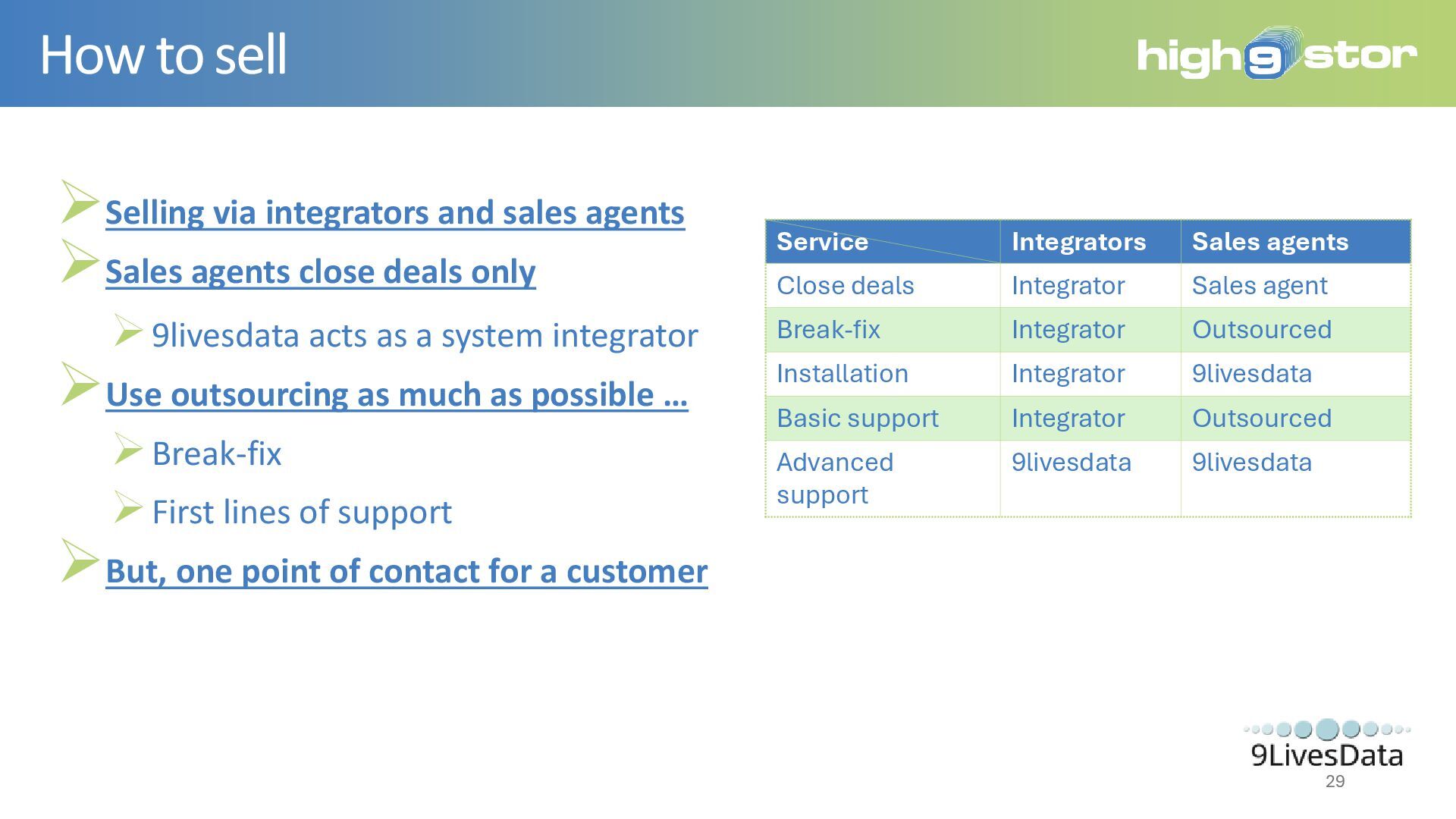 How to sell

high9stor

Selling via integrators and sales agents

Sales agents close deals only

9livesdata acts as a system integrator

Use outsourcing as much as possible …

Break-fix

First lines of support

But, one point of contact for a customer

| Service | Integrators | Sales agents |
|---|---|---|
| Close deals | Integrator | Sales agent |
| Break-fix | Integrator | Outsourced |
| Installation | Integrator | 9livesdata |
| Basic support | Integrator | Outsourced |
| Advanced support | 9livesdata | 9livesdata |

9LivesData

29